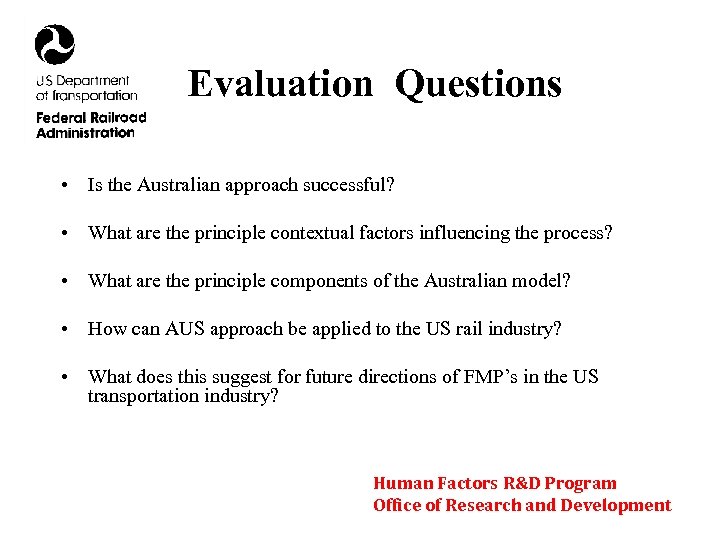 US Department of Transportation
Federal Railroad Administration

Evaluation Questions

• Is the Australian approach successful?

• What are the principle contextual factors influencing the process?

• What are the principle components of the Australian model?

• How can AUS approach be applied to the US rail industry?

• What does this suggest for future directions of FMP's in the US transportation industry?

Human Factors R&D Program
Office of Research and Development